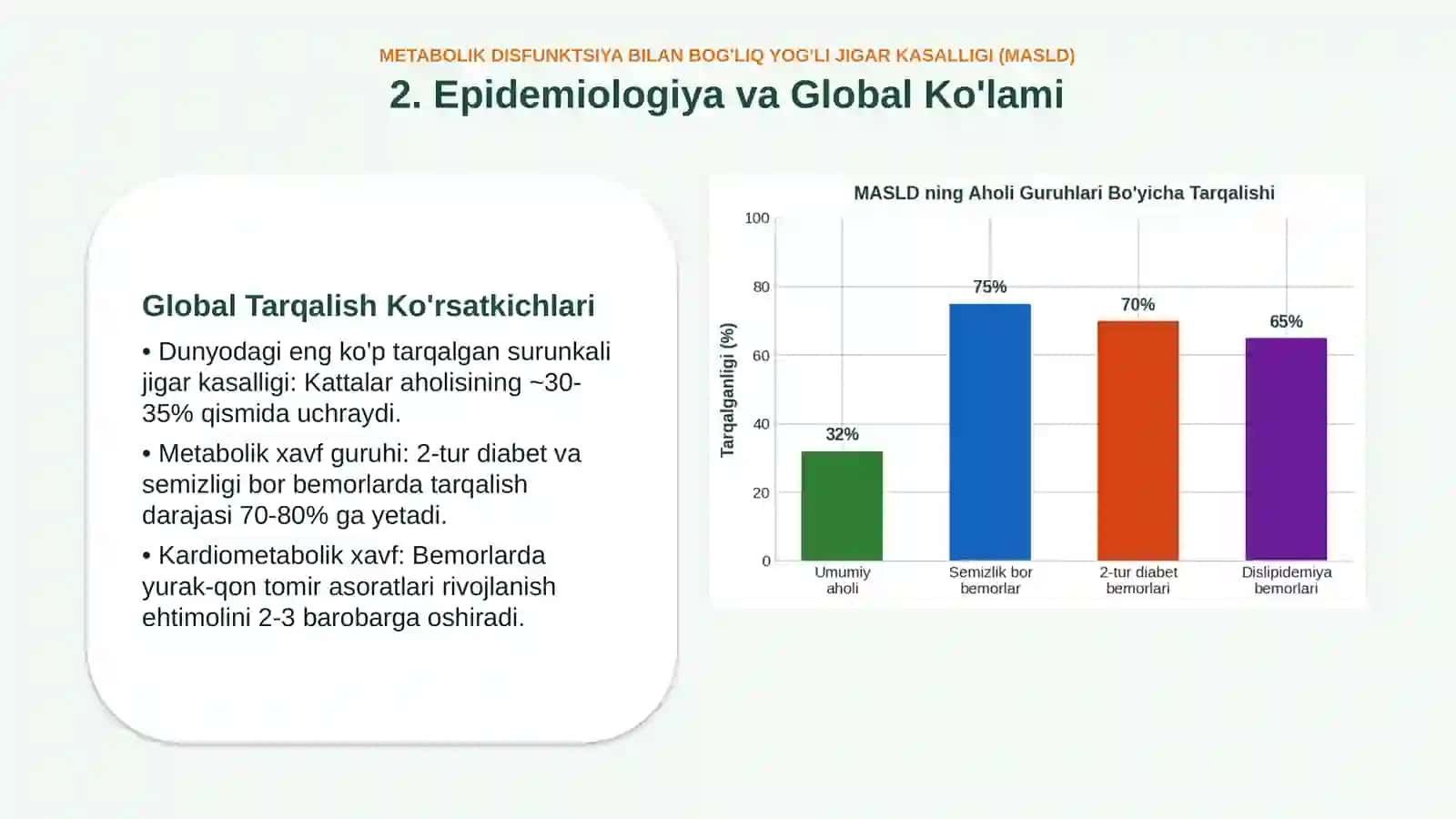 METABOLIK DISFUNKTSIYA BILAN BOG'LIQ YOG'LI JIGAR KASALLIGI (MASLD)

2. Epidemiologiya va Global Ko'lami

Global Tarqalish Ko'rsatkichlari

• Dunyodagi eng ko'p tarqalgan surunkali jigar kasalligi: Kattalar aholisining ~30-35% qismida uchraydi.

• Metabolik xavf guruhi: 2-tur diabet va semizligi bor bemorlarda tarqalish darajasi 70-80% ga yetadi.

• Kardiometabolik xavf: Bemorlarda yurak-qon tomir asoratlari rivojlanish ehtimolini 2-3 barobarga oshiradi.

MASLD ning Aholi Guruhlari Bo'yicha Tarqalishi

Tarqalganligi (%)

100
80
60
40
20
0

32%
75%
70%
65%

Umumiy aholi
Semizlik bor bemorlar
2-tur diabet bemorlari
Dislipidemiya bemorlari